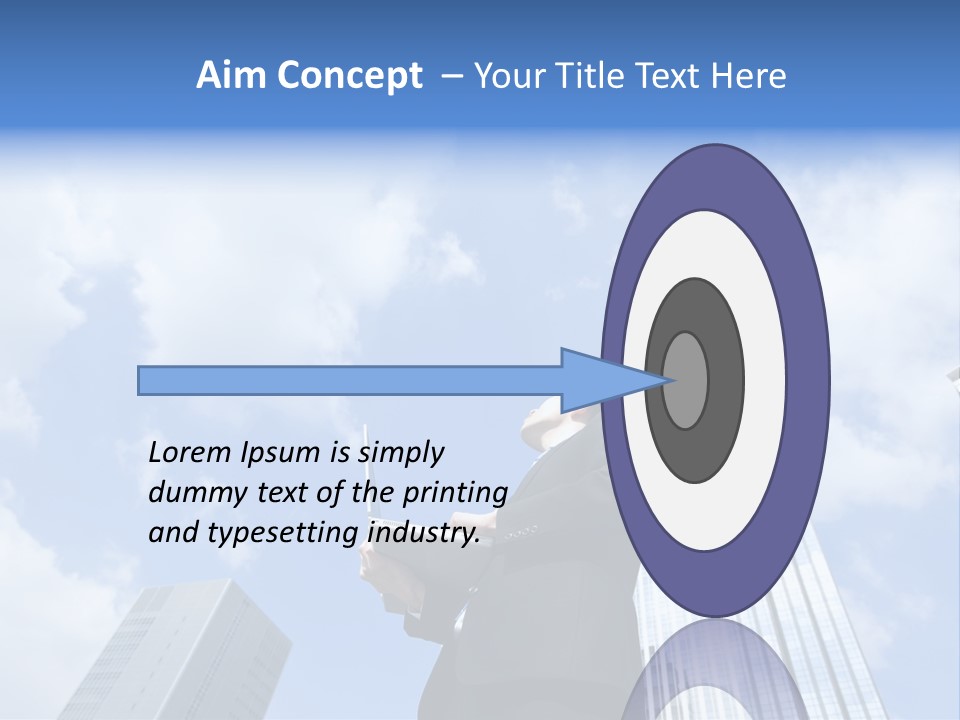 Aim Concept – Your Title Text Here

Lorem Ipsum is simply dummy text of the printing and typesetting industry.